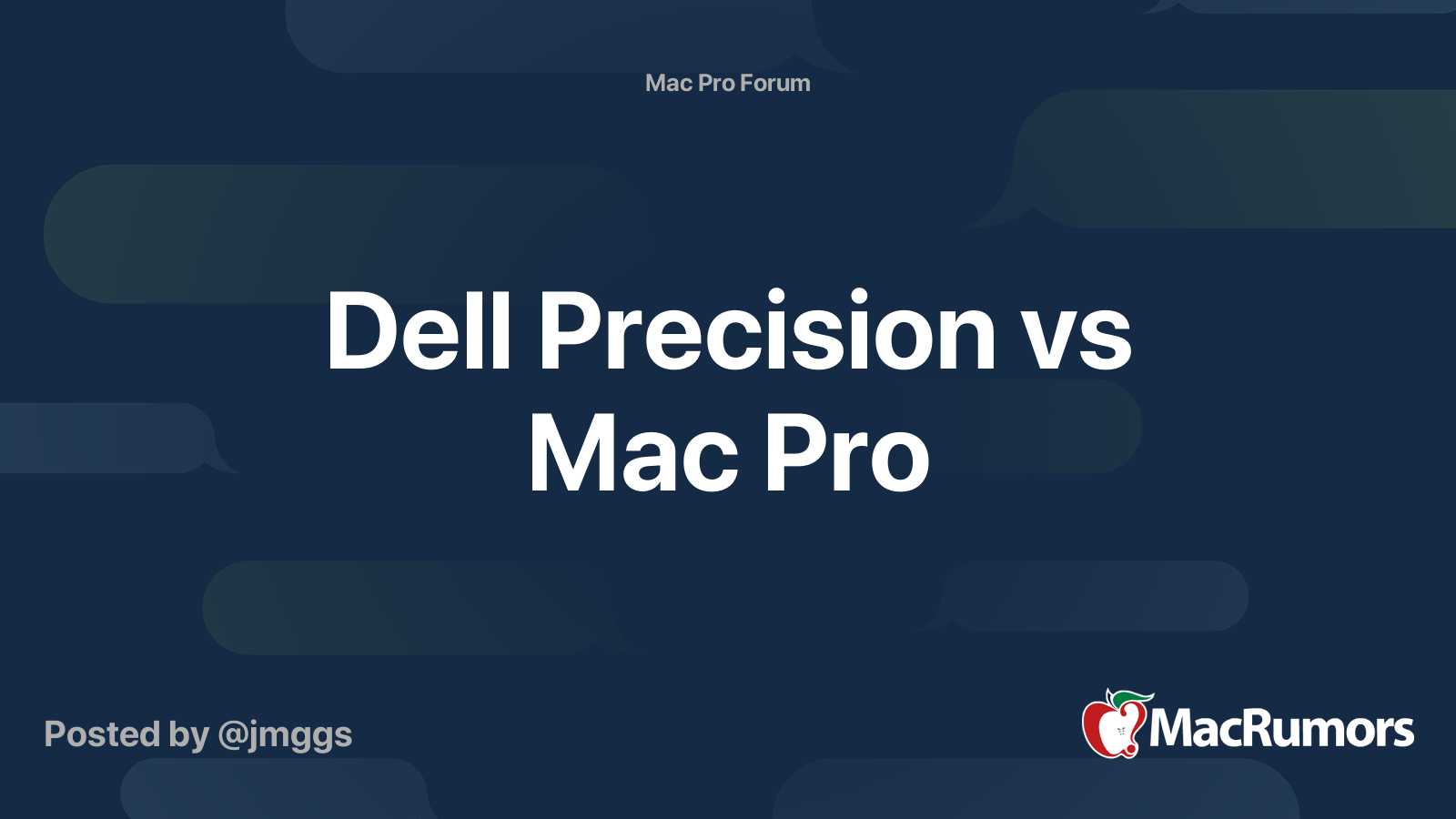 Mac Pro Forum

Dell Precision vs Mac Pro

Posted by @jmggs

MacRumors